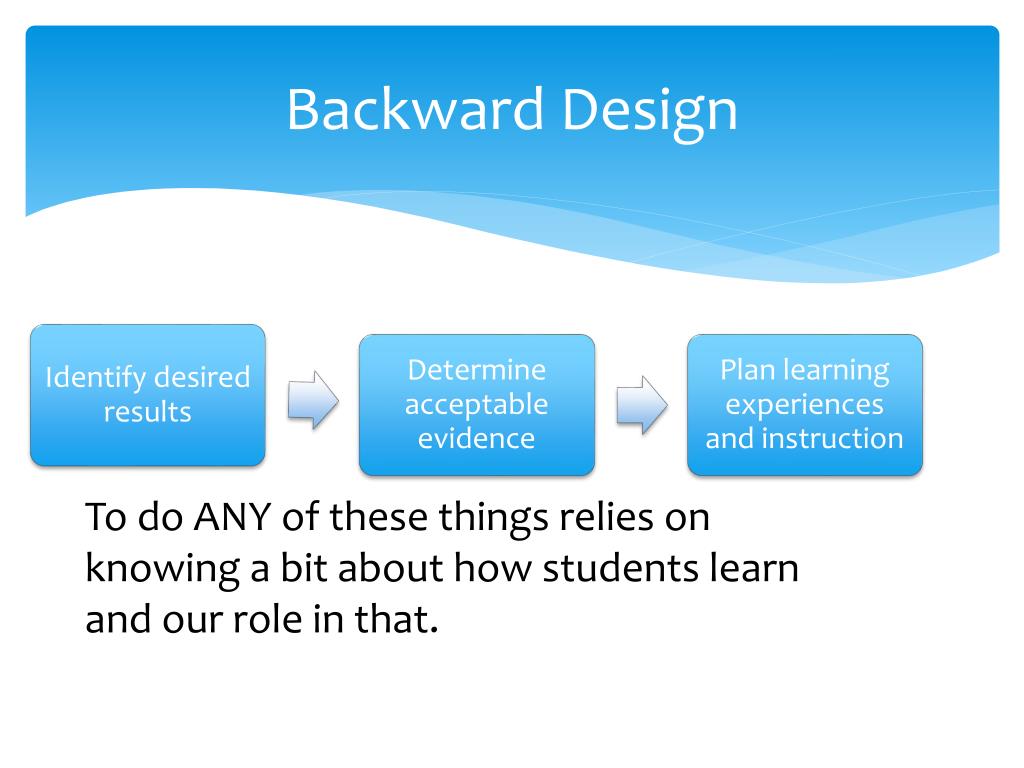 Backward Design

Identify desired results

Determine acceptable evidence

Plan learning experiences and instruction

To do ANY of these things relies on knowing a bit about how students learn and our role in that.